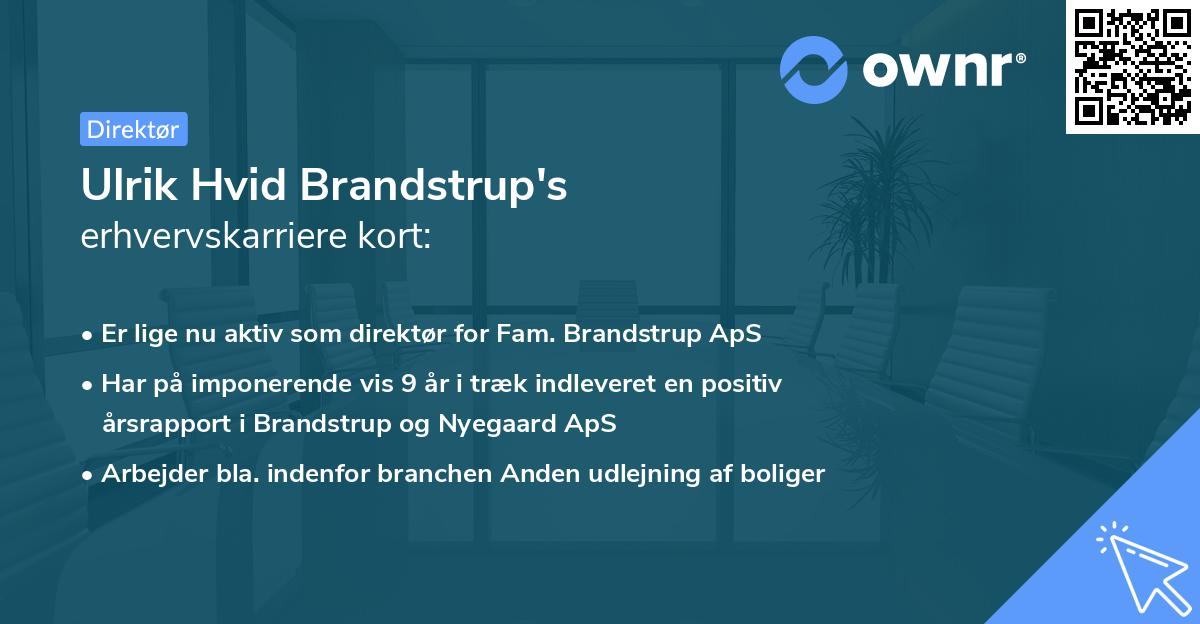 ownr®

Direktør

Ulrik Hvid Brandstrup's
erhvervskarriere kort:

• Er lige nu aktiv som direktør for Fam. Brandstrup ApS

• Har på imponerende vis 9 år i træk indleveret en positiv årsrapport i Brandstrup og Nyegaard ApS

• Arbejder bla. indenfor branchen Anden udlejning af boliger